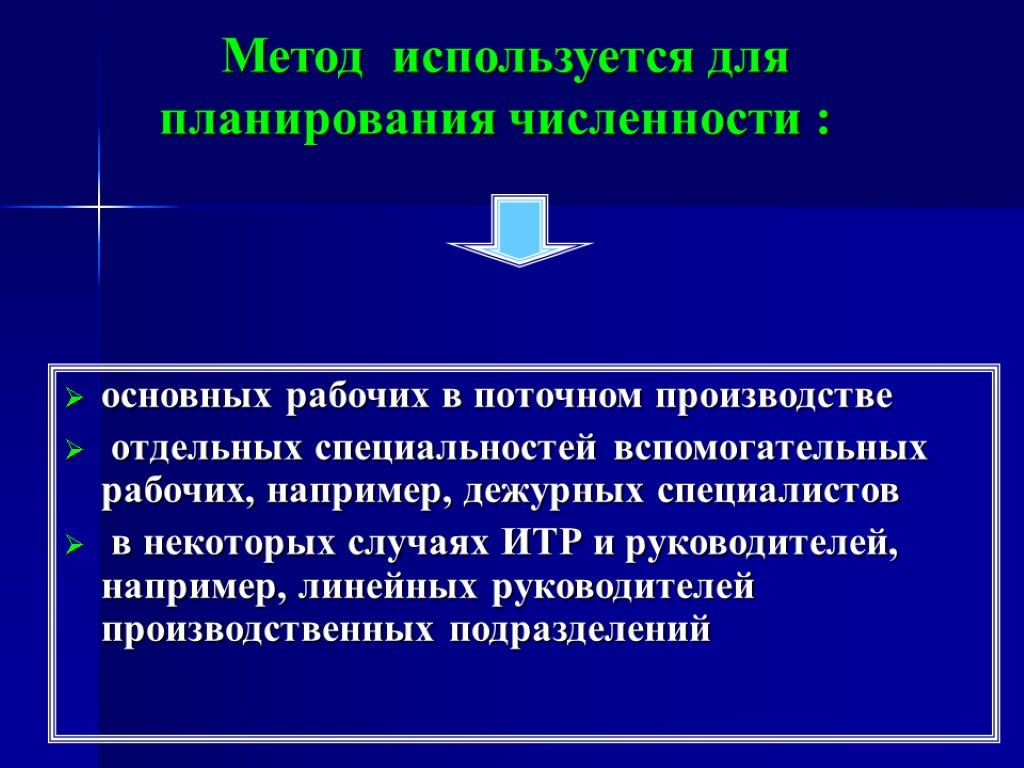 Метод используется для планирования численности :

➢ основных рабочих в поточном производстве

➢ отдельных специальностей вспомогательных рабочих, например, дежурных специалистов

➢ в некоторых случаях ИТР и руководителей, например, линейных руководителей производственных подразделений